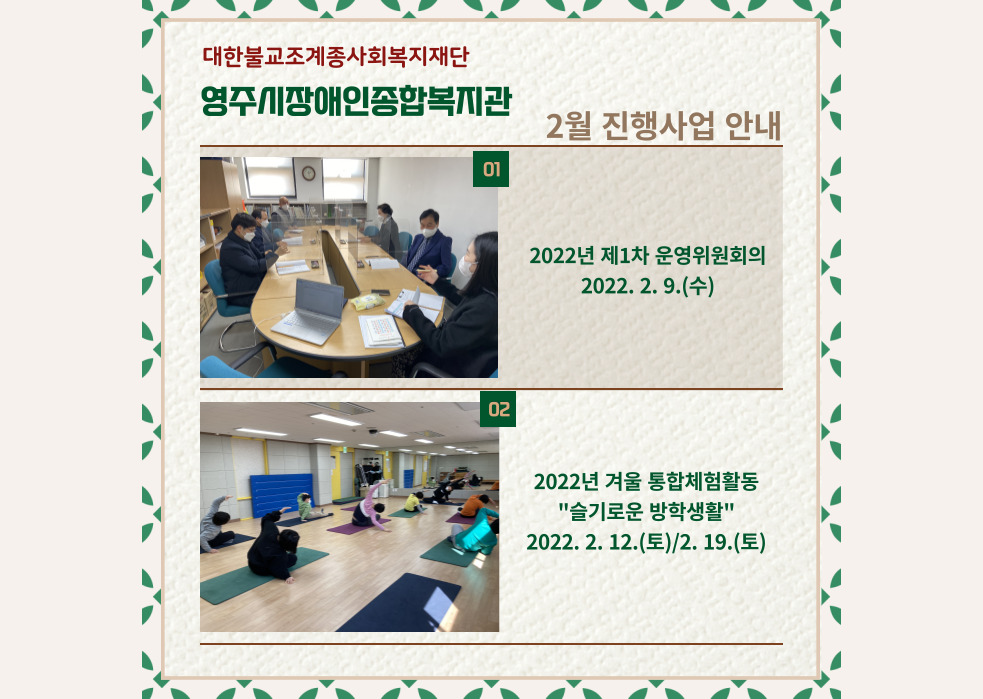 대한불교조계종사회복지재단
영주시장애인종합복지관

2월 진행사업 안내

01

2022년 제1차 운영위원회의
2022. 2. 9.(수)

02

2022년 겨울 통합체험활동
"슬기로운 방학생활"
2022. 2. 12.(토)/2. 19.(토)